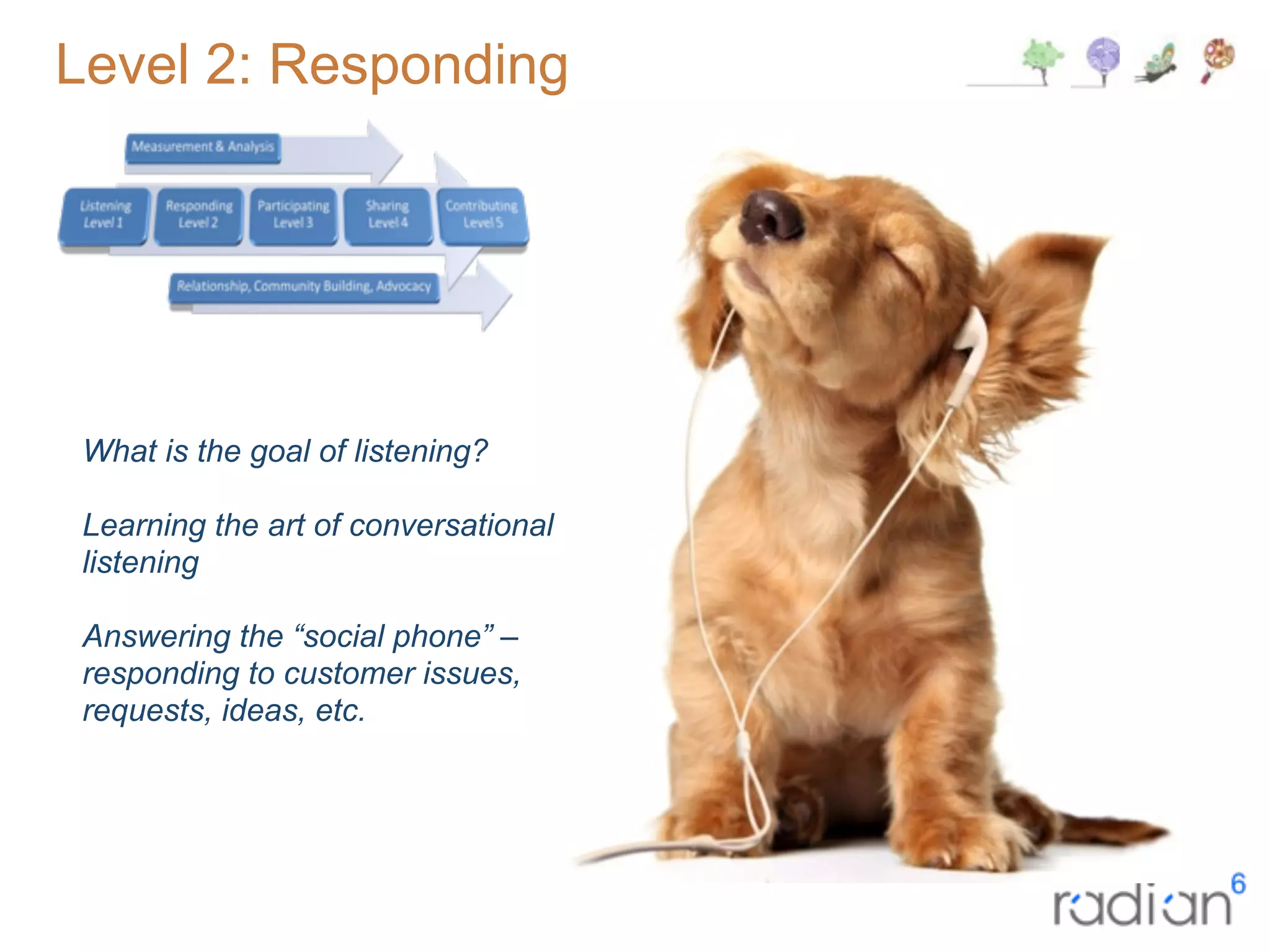 Level 2: Responding

Measurement & Analysis

Listening Level 1

Responding Level 2

Participating Level 3

Sharing Level 4

Contributing Level 5

Relationship, Community Building, Advocacy

What is the goal of listening?

Learning the art of conversational listening

Answering the “social phone” – responding to customer issues, requests, ideas, etc.

radian6